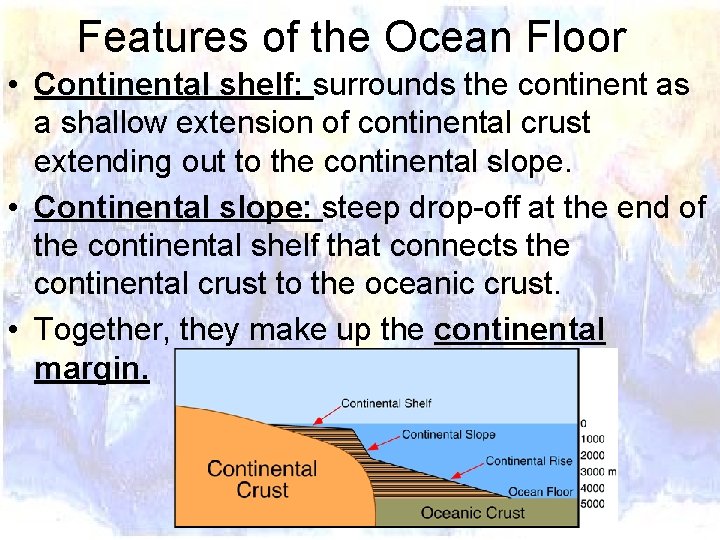 Features of the Ocean Floor

• Continental shelf: surrounds the continent as a shallow extension of continental crust extending out to the continental slope.

• Continental slope: steep drop-off at the end of the continental shelf that connects the continental crust to the oceanic crust.

• Together, they make up the continental margin.

Continental Shelf
Continental Slope
Continental Rise
Ocean Floor
Continental Crust
Oceanic Crust
0
1000
2000
3000 m
4000
5000